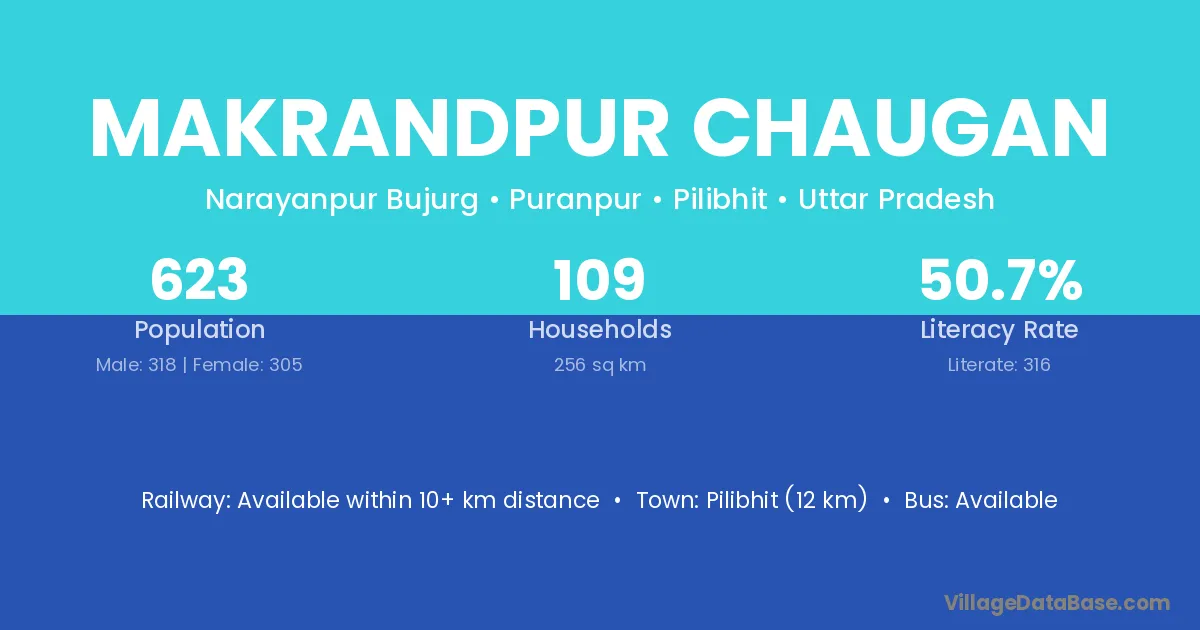 MAKRANDPUR CHAUGAN

Narayanpur Bujurg • Puranpur • Pilibhit • Uttar Pradesh

623
Population
Male: 318 | Female: 305

109
Households
256 sq km

50.7%
Literacy Rate
Literate: 316

Railway: Available within 10+ km distance • Town: Pilibhit (12 km) • Bus: Available

VillageDataBase.com